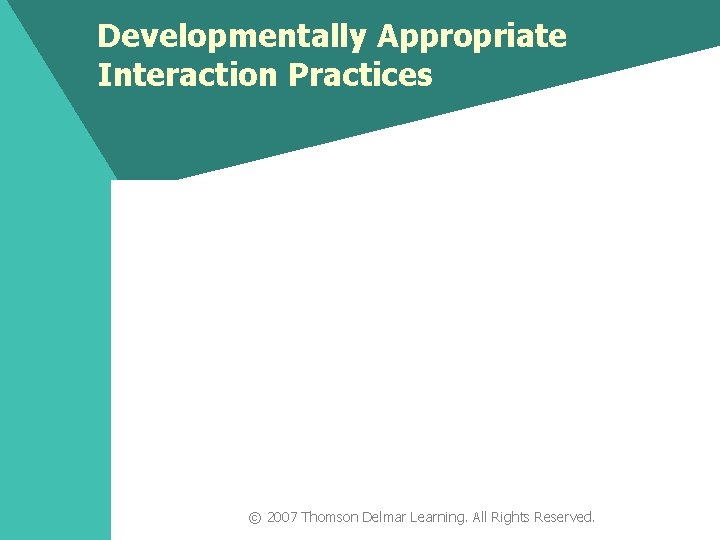 Developmentally Appropriate Interaction Practices

© 2007 Thomson Delmar Learning. All Rights Reserved.